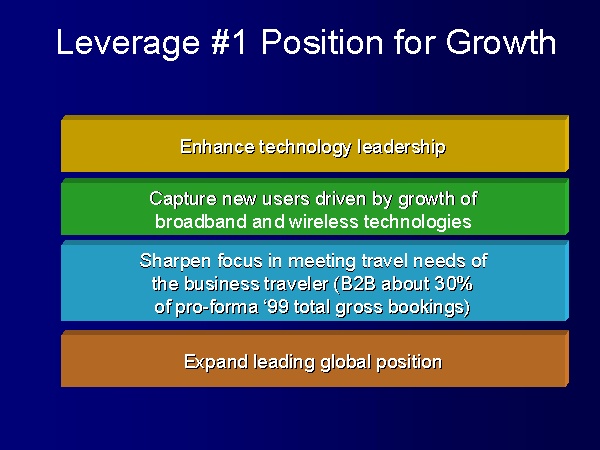 Leverage #1 Position for Growth

Enhance technology leadership

Capture new users driven by growth of broadband and wireless technologies

Sharpen focus in meeting travel needs of the business traveler (B2B about 30% of pro-forma ‘99 total gross bookings)

Expand leading global position